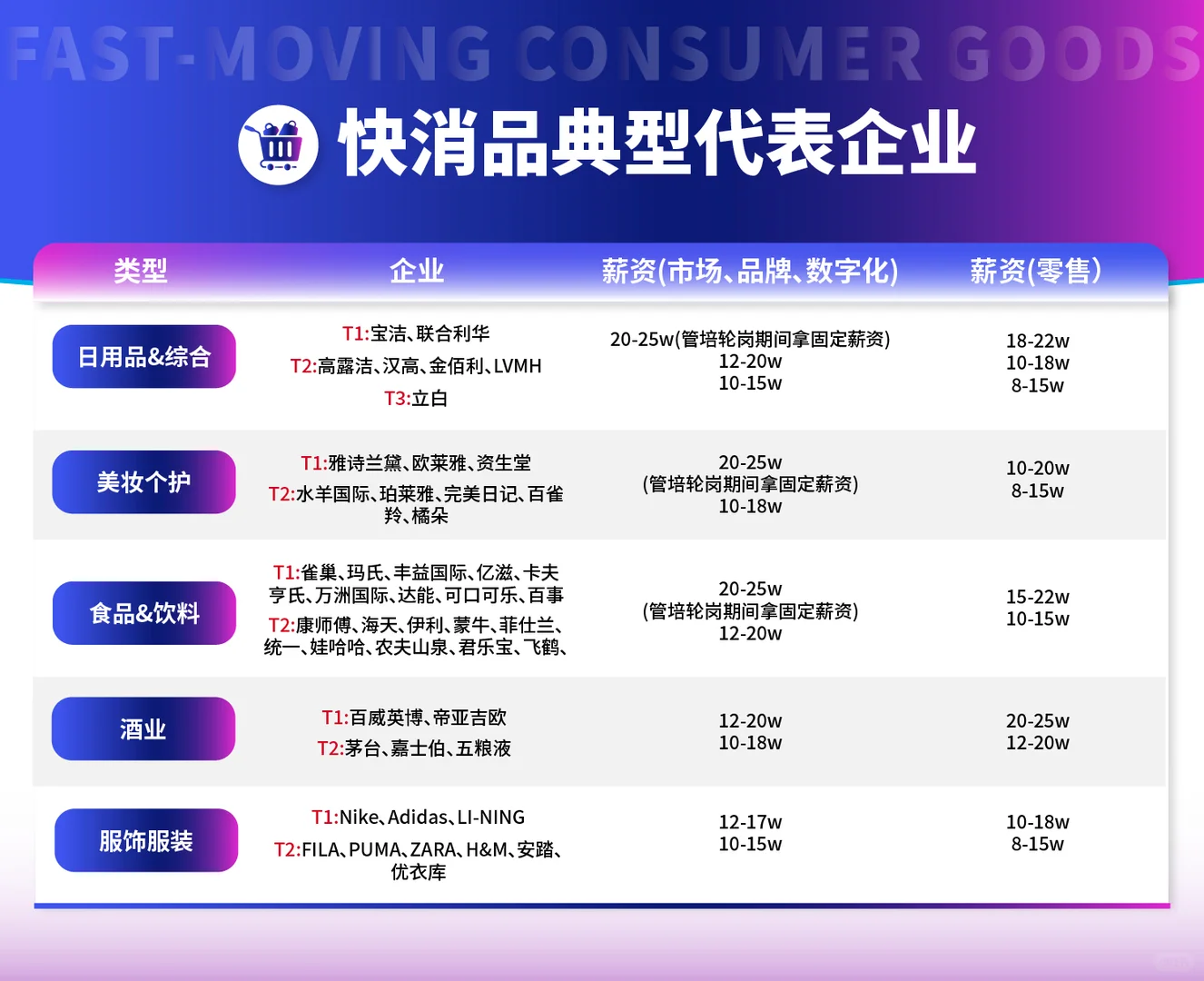 FAST-MOVING CONSUMER GOODS

快消品典型代表企业

| 类型 | 企业 | 薪资(市场、品牌、数字化) | 薪资(零售) |
|---|---|---|---|
| 日用品&综合 | T1:宝洁、联合利华 T2:高露洁、汉高、金佰利、LVMH T3:立白 | 20-25w(管培轮岗期间拿固定薪资) 12-20w 10-15w | 18-22w 10-18w 8-15w |
| 美妆个护 | T1:雅诗兰黛、欧莱雅、资生堂 T2:水羊国际、珀莱雅、完美日记、百雀羚、橘朵 | 20-25w (管培轮岗期间拿固定薪资) 10-18w | 10-20w 8-15w |
| 食品&饮料 | T1:雀巢、玛氏、丰益国际、亿滋、卡夫亨氏、万洲国际、达能、可口可乐、百事 T2:康师傅、海天、伊利、蒙牛、菲仕兰、统一、娃哈哈、农夫山泉、君乐宝、飞鹤、 | 20-25w (管培轮岗期间拿固定薪资) 12-20w | 15-22w 10-15w |
| 酒业 | T1:百威英博、帝亚吉欧 T2:茅台、嘉士伯、五粮液 | 12-20w 10-18w | 20-25w 12-20w |
| 服饰服装 | T1:Nike、Adidas、LI-NING T2:FILA、PUMA、ZARA、H&M、安踏、优衣库 | 12-17w 10-15w | 10-18w 8-15w |